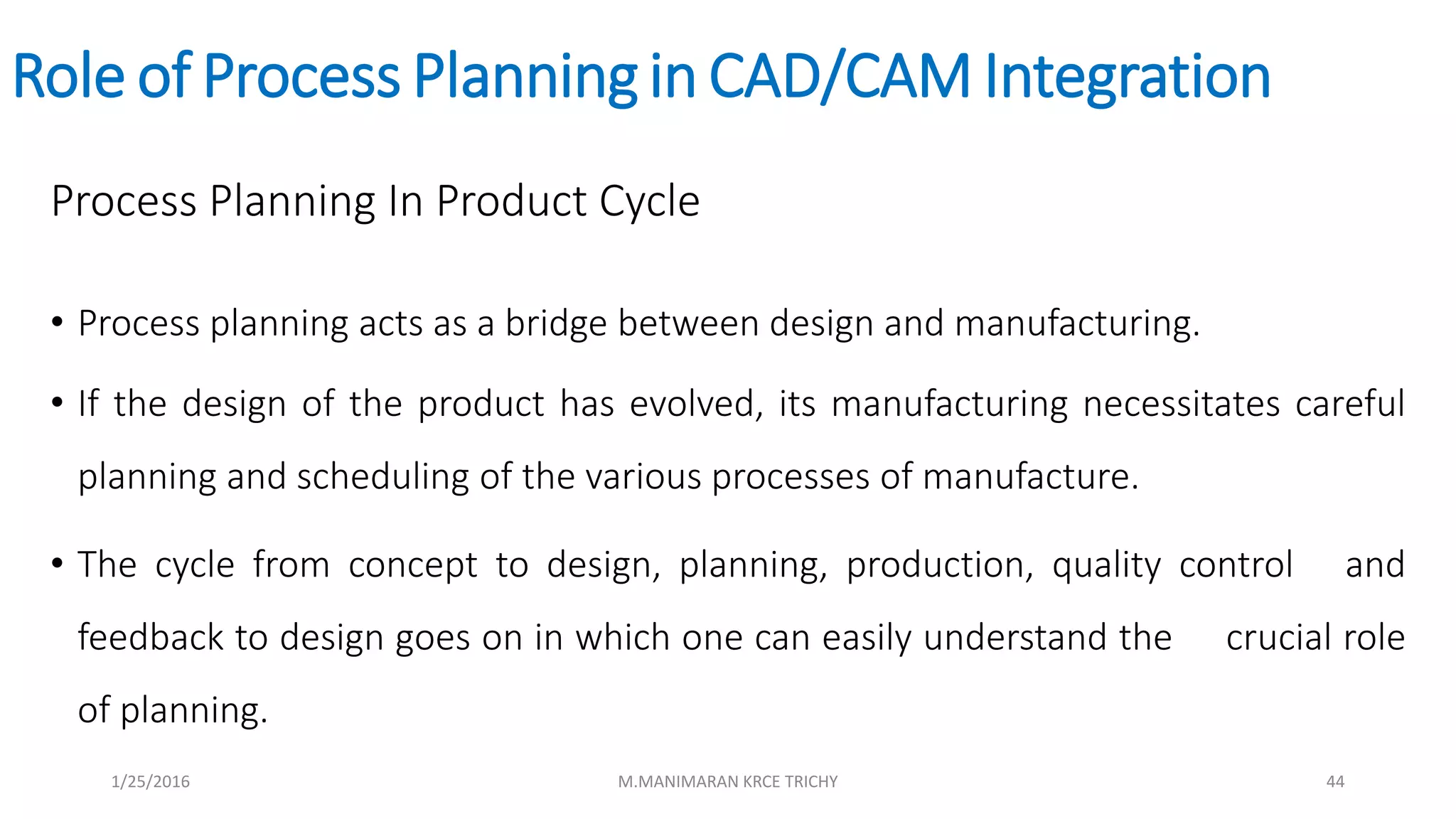 Role of Process Planning in CAD/CAM Integration

Process Planning In Product Cycle

• Process planning acts as a bridge between design and manufacturing.

• If the design of the product has evolved, its manufacturing necessitates careful planning and scheduling of the various processes of manufacture.

• The cycle from concept to design, planning, production, quality control and feedback to design goes on in which one can easily understand the crucial role of planning.

1/25/2016

M.MANIMARAN KRCE TRICHY

44